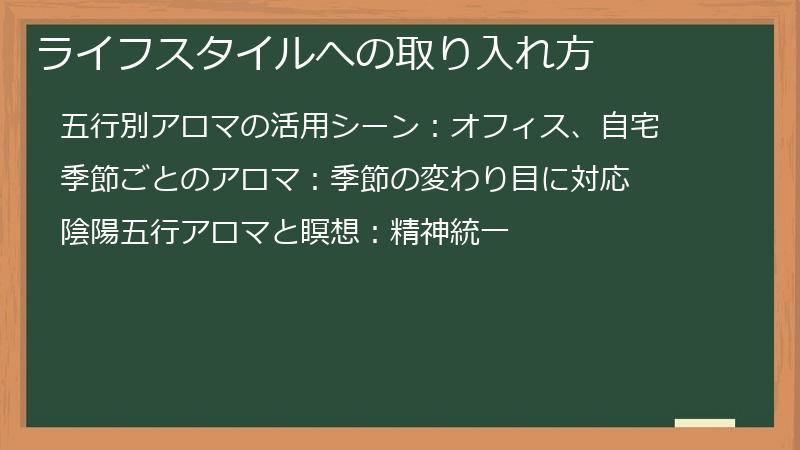 ライフスタイルへの取り入れ方

五行別アロマの活用シーン：オフィス、自宅

季節ごとのアロマ：季節の変わり目に対応

陰陽五行アロマと瞑想：精神統一